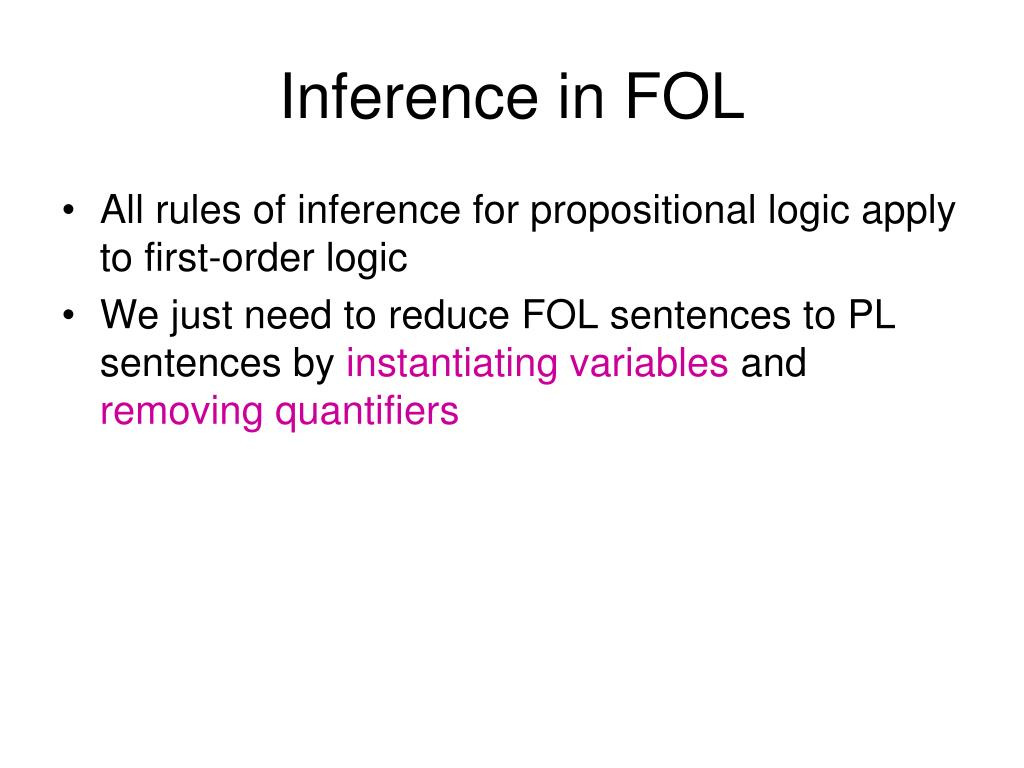 Inference in FOL

• All rules of inference for propositional logic apply to first-order logic

• We just need to reduce FOL sentences to PL sentences by instantiating variables and removing quantifiers